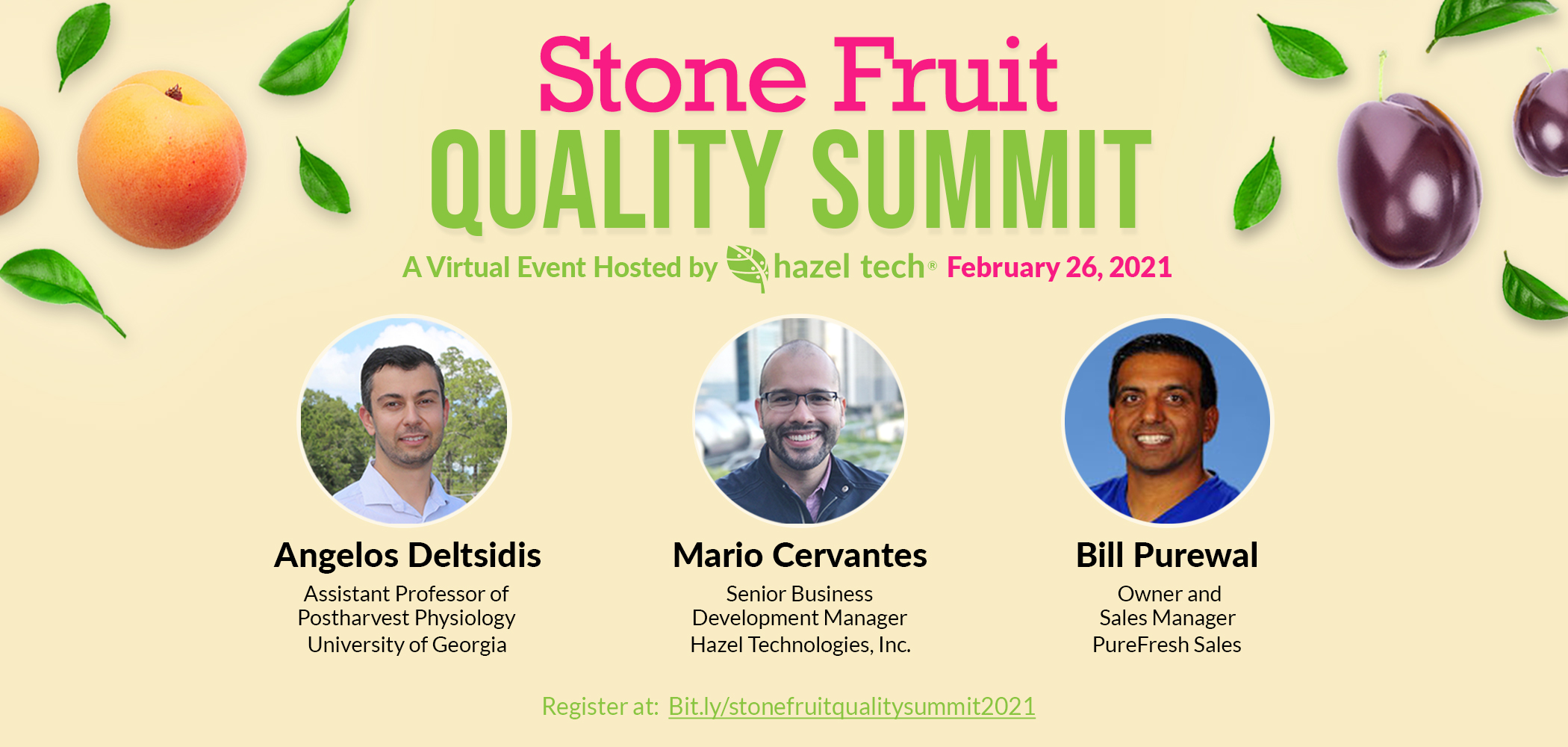 Stone Fruit
QUALITY SUMMIT

A Virtual Event Hosted by hazel tech® February 26, 2021

Angelos Deltsidis
Assistant Professor of Postharvest Physiology University of Georgia

Mario Cervantes
Senior Business Development Manager Hazel Technologies, Inc.

Bill Purewal
Owner and Sales Manager PureFresh Sales

Register at: Bit.ly/stonefruitqualitysummit2021